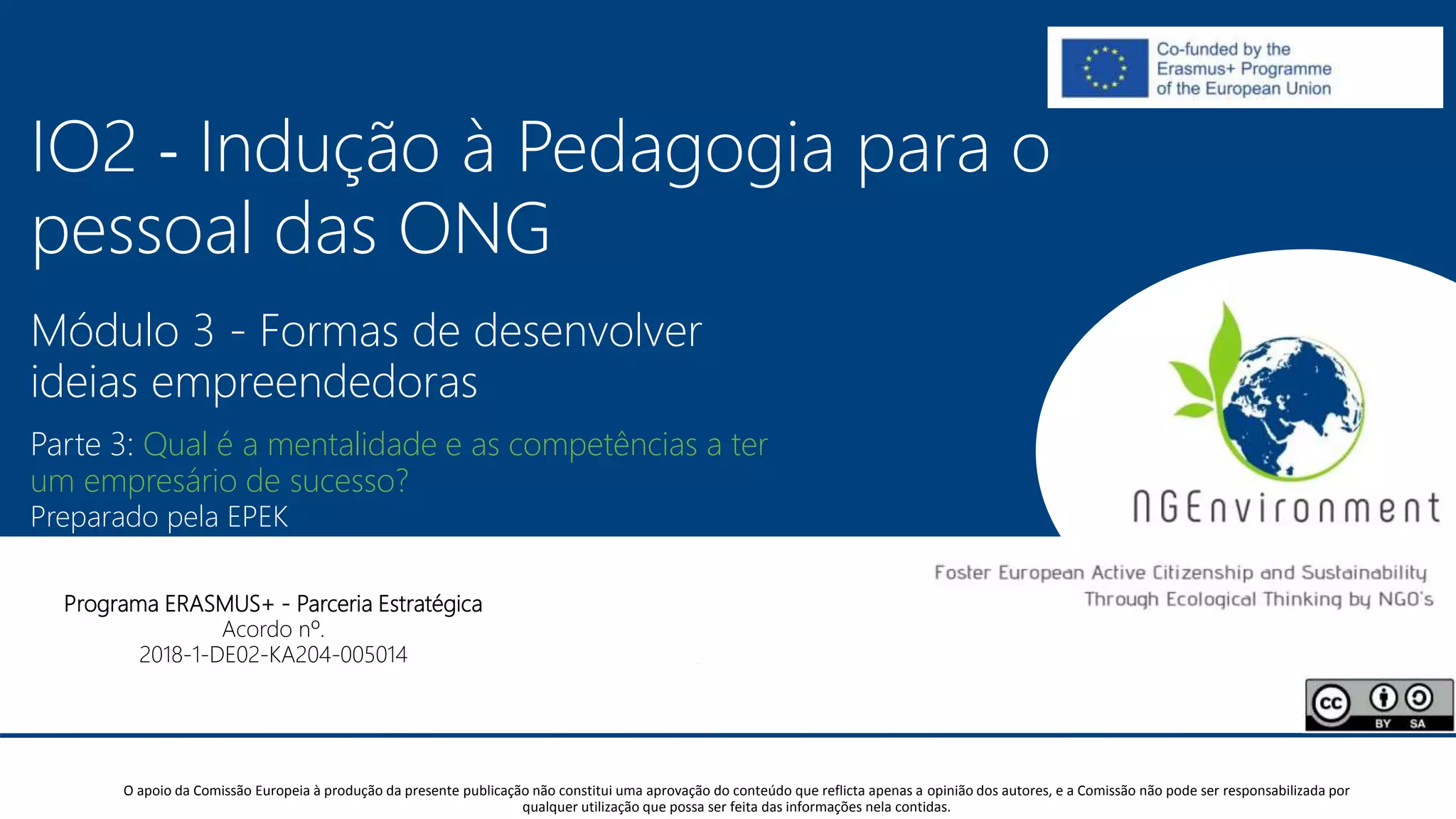 Co-funded by the Erasmus+ Programme of the European Union

IO2 - Indução à Pedagogia para o pessoal das ONG

Módulo 3 - Formas de desenvolver ideias empreendedoras

Parte 3: Qual é a mentalidade e as competências a ter um empresário de sucesso?

Preparado pela EPEK

NGEnvironment

Foster European Active Citizenship and Sustainability Through Ecological Thinking by NGO's

Programa ERASMUS+ - Parceria Estratégica
Acordo nº.
2018-1-DE02-KA204-005014

cc BY SA

O apoio da Comissão Europeia à produção da presente publicação não constitui uma aprovação do conteúdo que reflicta apenas a opinião dos autores, e a Comissão não pode ser responsabilizada por qualquer utilização que possa ser feita das informações nela contidas.